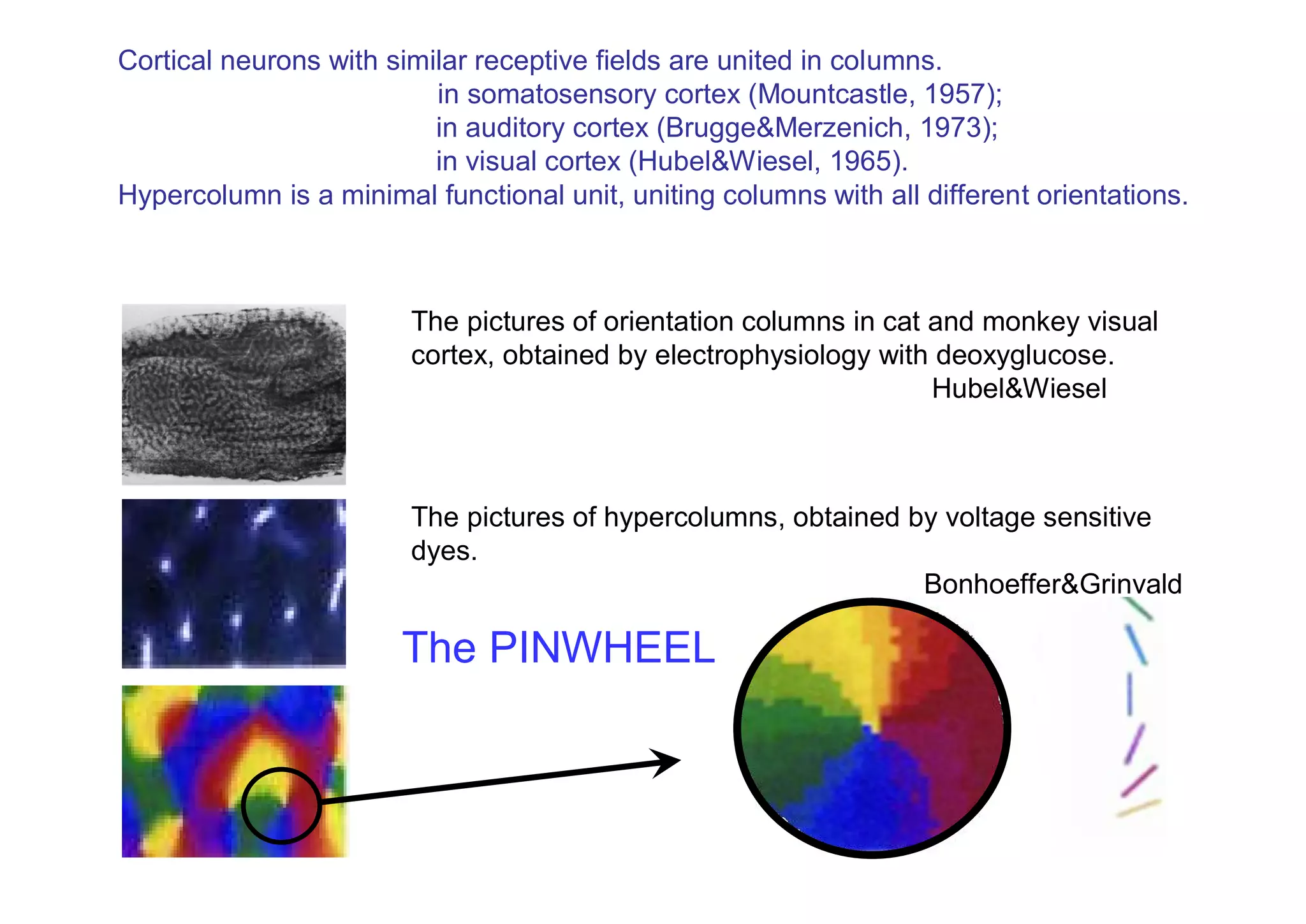 Cortical neurons with similar receptive fields are united in columns.
in somatosensory cortex (Mountcastle, 1957);
in auditory cortex (Brugge&Merzenich, 1973);
in visual cortex (Hubel&Wiesel, 1965).
Hypercolumn is a minimal functional unit, uniting columns with all different orientations.

The pictures of orientation columns in cat and monkey visual cortex, obtained by electrophysiology with deoxyglucose.
Hubel&Wiesel

The pictures of hypercolumns, obtained by voltage sensitive dyes.
Bonhoeffer&Grinvald

The PINWHEEL